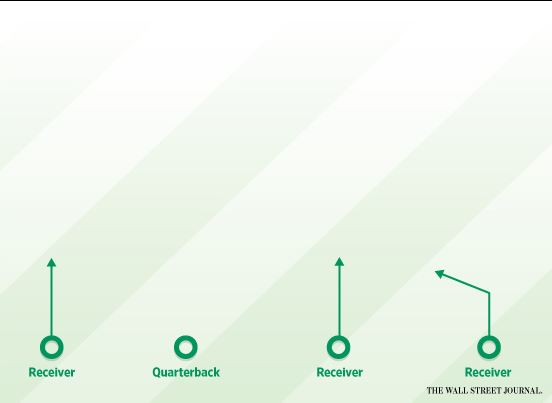 Receiver

Quarterback

Receiver

Receiver

THE WALL STREET JOURNAL.